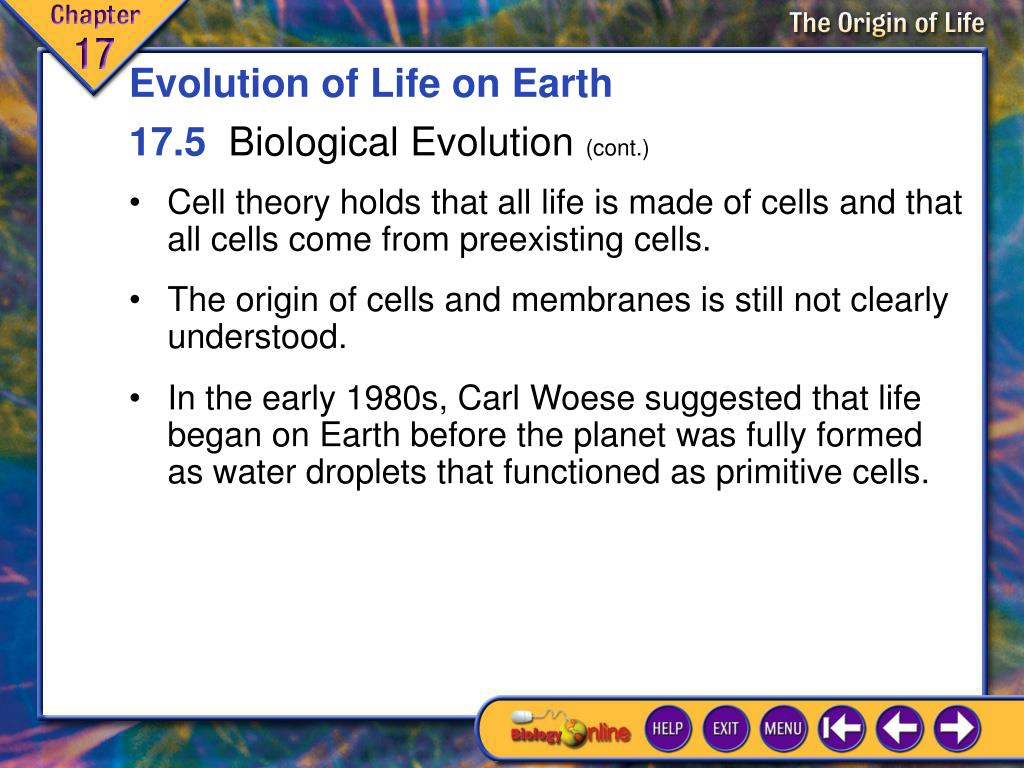 Chapter 17

The Origin of Life

Evolution of Life on Earth

17.5 Biological Evolution (cont.)

• Cell theory holds that all life is made of cells and that all cells come from preexisting cells.

• The origin of cells and membranes is still not clearly understood.

• In the early 1980s, Carl Woese suggested that life began on Earth before the planet was fully formed as water droplets that functioned as primitive cells.

Biology Online HELP EXIT MENU